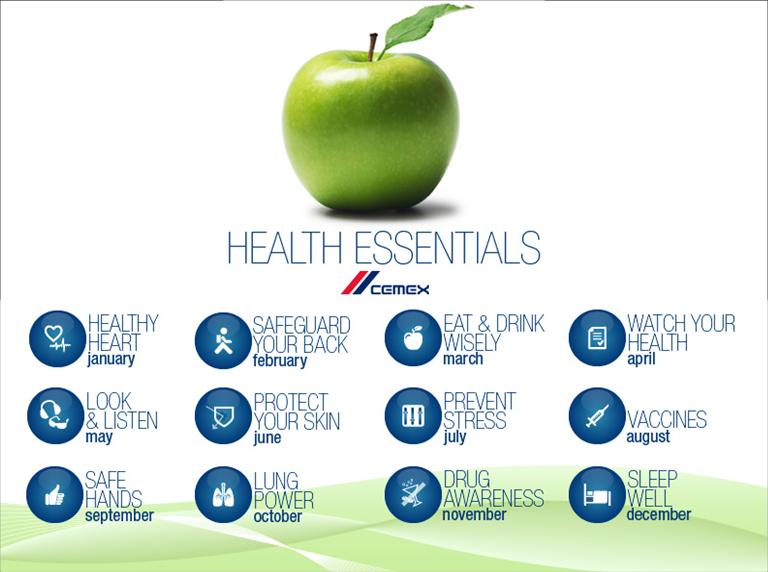 HEALTH ESSENTIALS

CEMEX

HEALTHY HEART
january

SAFEGUARD YOUR BACK
february

EAT & DRINK WISELY
march

WATCH YOUR HEALTH
april

LOOK & LISTEN
may

PROTECT YOUR SKIN
june

PREVENT STRESS
july

VACCINES
august

SAFE HANDS
september

LUNG POWER
october

DRUG AWARENESS
november

SLEEP WELL
december